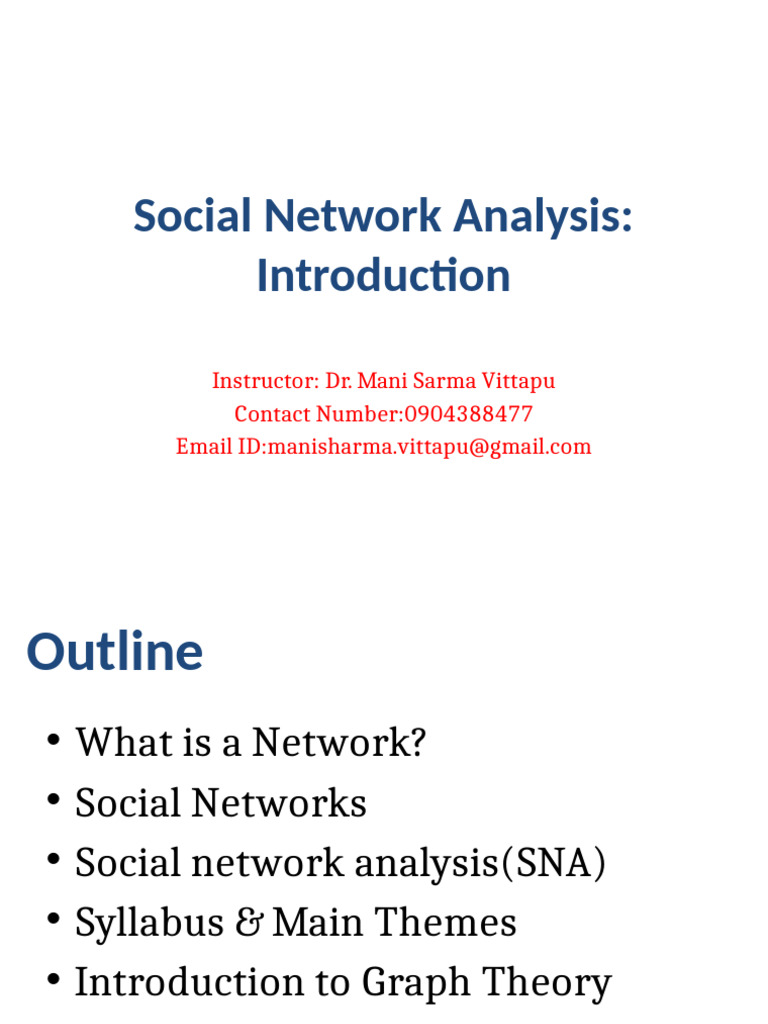 Social Network Analysis: Introduction

Instructor: Dr. Mani Sarma Vittapu
Contact Number:0904388477
Email ID:manisharma.vittapu@gmail.com

Outline

• What is a Network?
• Social Networks
• Social network analysis(SNA)
• Syllabus & Main Themes
• Introduction to Graph Theory